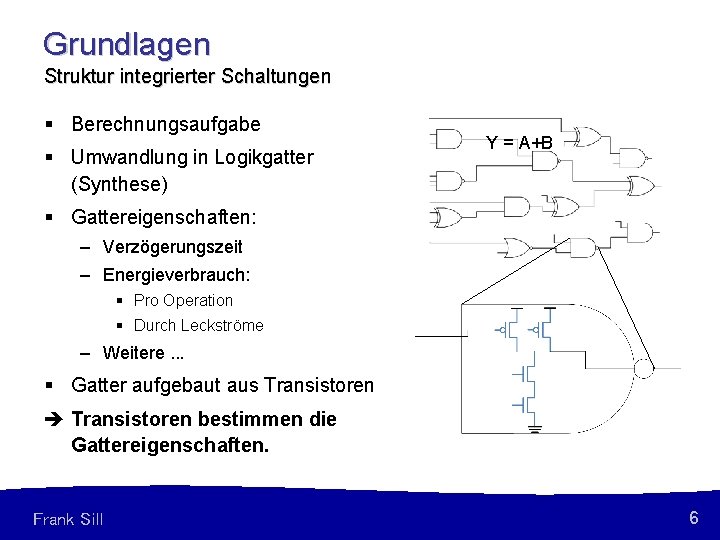 Grundlagen
Struktur integrierter Schaltungen

▪ Berechnungsaufgabe
▪ Umwandlung in Logikgatter (Synthese)
▪ Gattereigenschaften:
– Verzögerungszeit
– Energieverbrauch:
▪ Pro Operation
▪ Durch Leckströme
– Weitere ...
▪ Gatter aufgebaut aus Transistoren
➔ Transistoren bestimmen die Gattereigenschaften.

Y = A+B

Frank Sill

6